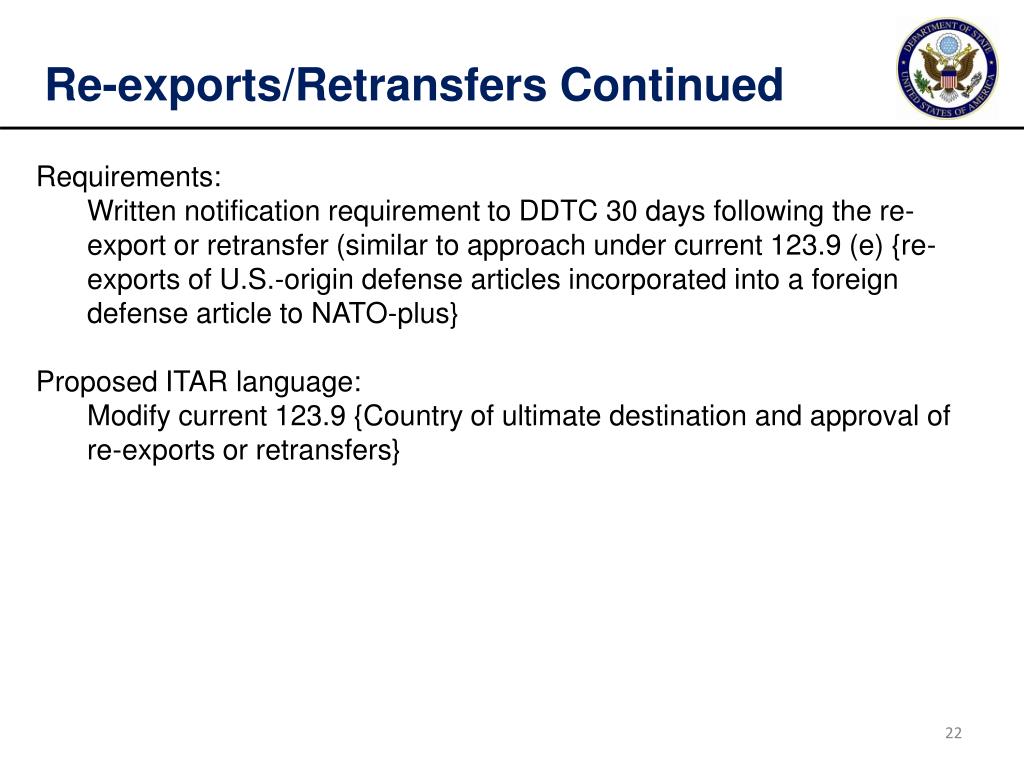 Re-exports/Retransfers Continued

DEPARTMENT OF STATE
UNITED STATES OF AMERICA

Requirements:
Written notification requirement to DDTC 30 days following the re-export or retransfer (similar to approach under current 123.9 (e) {re-exports of U.S.-origin defense articles incorporated into a foreign defense article to NATO-plus}

Proposed ITAR language:
Modify current 123.9 {Country of ultimate destination and approval of re-exports or retransfers}

22